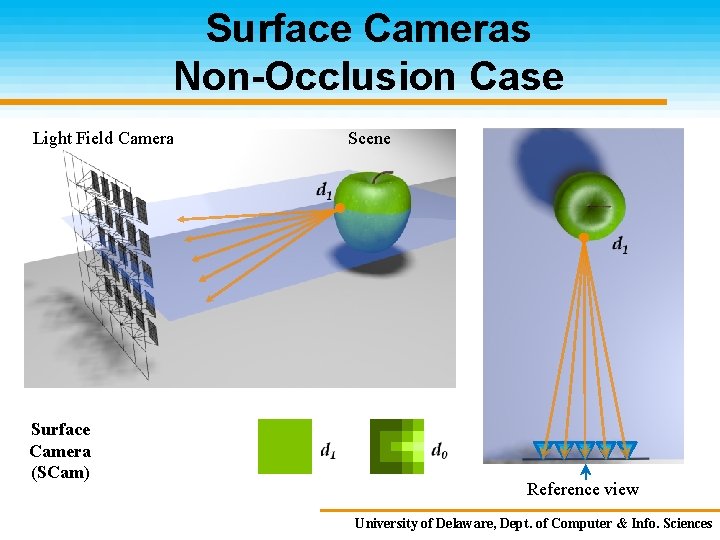 Surface Cameras
Non-Occlusion Case

Light Field Camera

Scene

$d_1$

$d_1$

Surface Camera (SCam)

$d_1$

$d_0$

Reference view

University of Delaware, Dept. of Computer & Info. Sciences